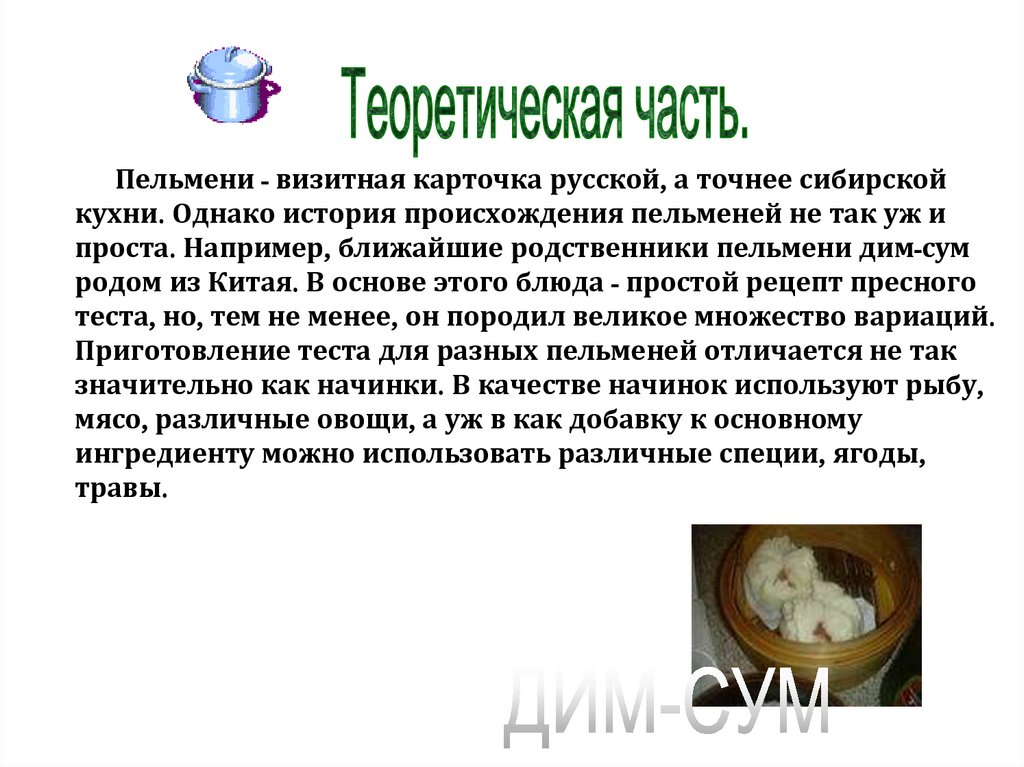 Теоретическая часть.

Пельмени - визитная карточка русской, а точнее сибирской кухни. Однако история происхождения пельменей не так уж и проста. Например, ближайшие родственники пельмени дим-сум родом из Китая. В основе этого блюда - простой рецепт пресного теста, но, тем не менее, он породил великое множество вариаций. Приготовление теста для разных пельменей отличается не так значительно как начинки. В качестве начинок используют рыбу, мясо, различные овощи, а уж в как добавку к основному ингредиенту можно использовать различные специи, ягоды, травы.

ДИМ-СУМ